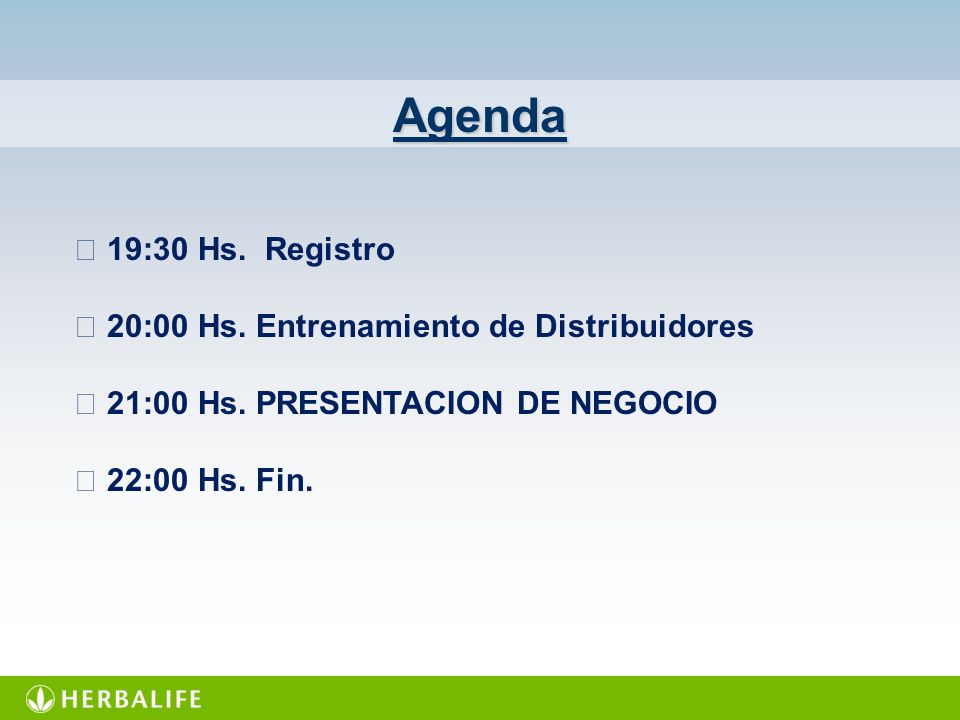 Agenda

19:30 Hs. Registro

20:00 Hs. Entrenamiento de Distribuidores

21:00 Hs. PRESENTACION DE NEGOCIO

22:00 Hs. Fin.

HERBALIFE